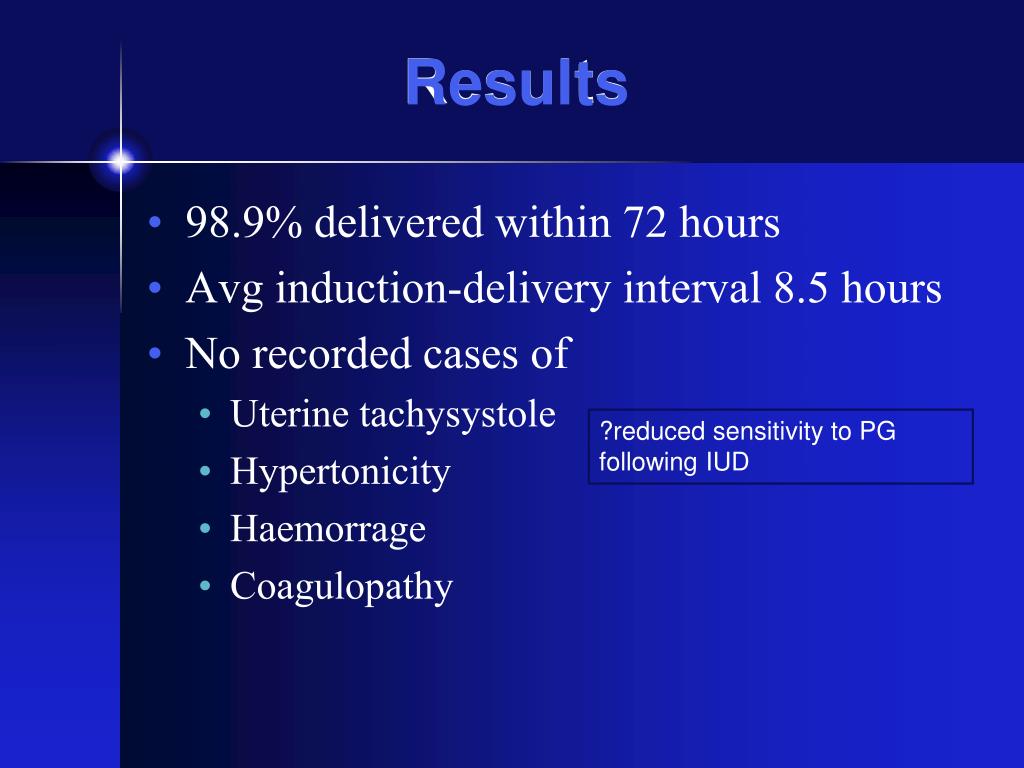 Results

• 98.9% delivered within 72 hours
• Avg induction-delivery interval 8.5 hours
• No recorded cases of
  • Uterine tachysystole
  • Hypertonicity
  • Haemorrage
  • Coagulopathy

?reduced sensitivity to PG following IUD